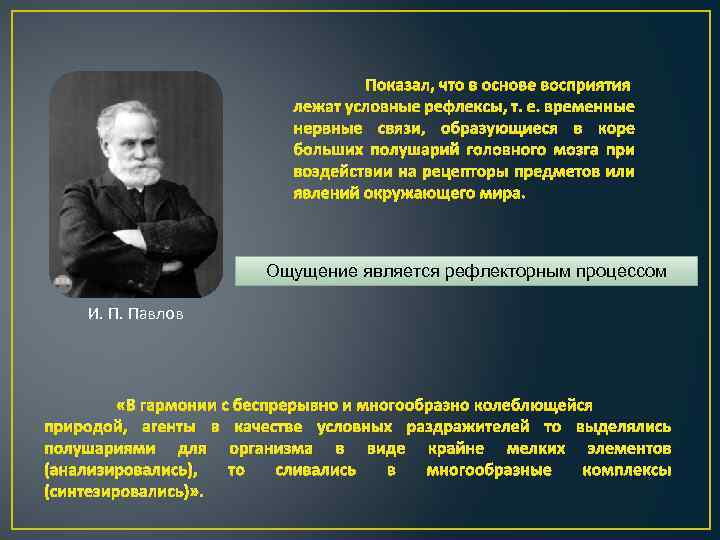 Показал, что в основе восприятия лежат условные рефлексы, т. е. временные нервные связи, образующиеся в коре больших полушарий головного мозга при воздействии на рецепторы предметов или явлений окружающего мира.

Ощущение является рефлекторным процессом

И. П. Павлов

«В гармонии с беспрерывно и многообразно колеблющейся природой, агенты в качестве условных раздражителей то выделялись полушариями для организма в виде крайне мелких элементов (анализировались), то сливались в многообразные комплексы (синтезировались)».